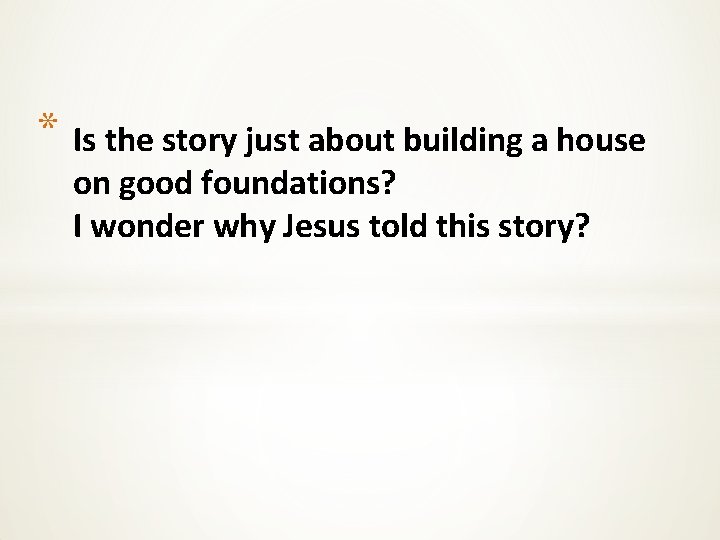 * Is the story just about building a house on good foundations?
I wonder why Jesus told this story?